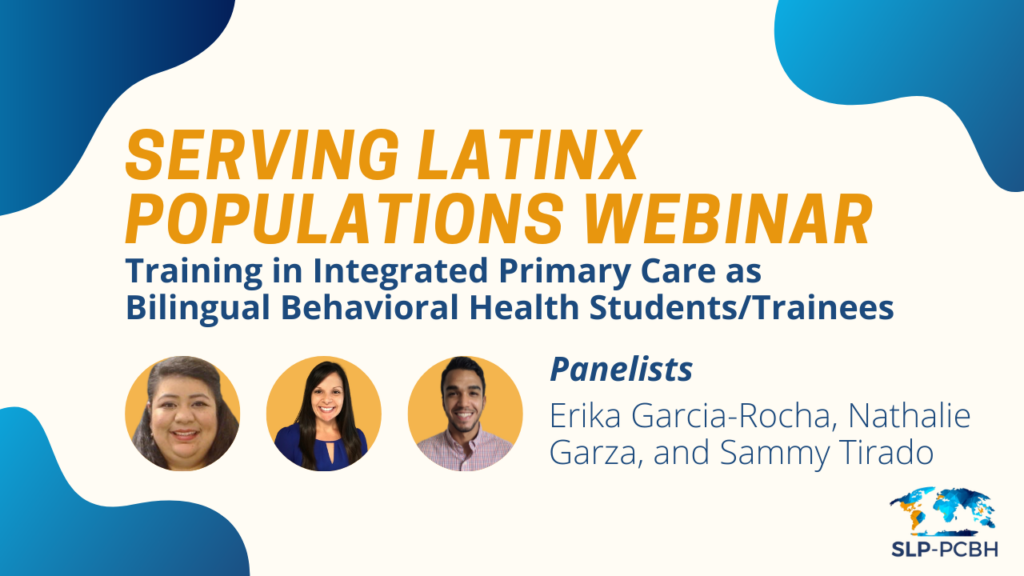 SERVING LATINX POPULATIONS WEBINAR

Training in Integrated Primary Care as Bilingual Behavioral Health Students/Trainees

Panelists

Erika Garcia-Rocha, Nathalie Garza, and Sammy Tirado

SLP-PCBH